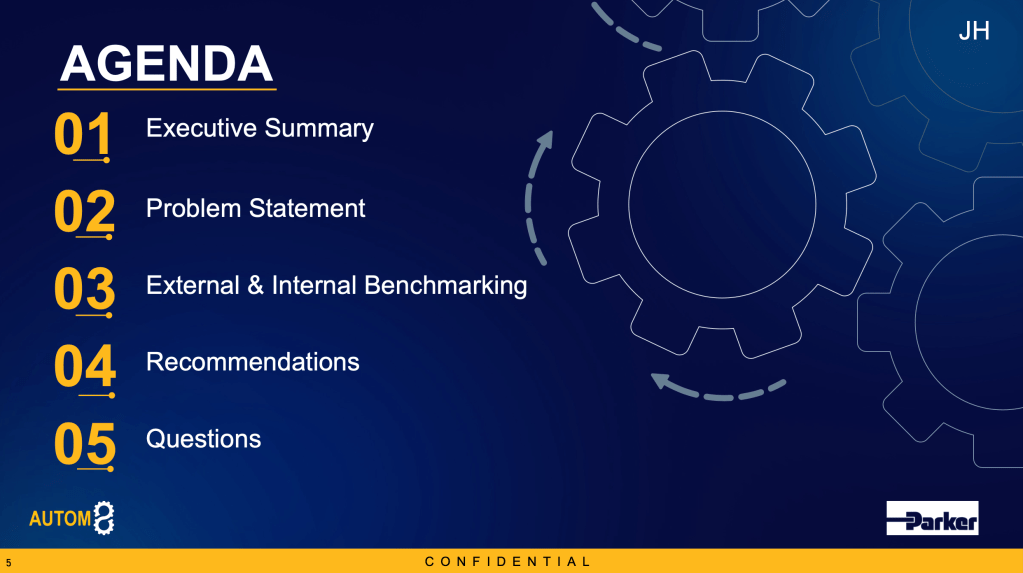 AGENDA

JH

01 Executive Summary

02 Problem Statement

03 External & Internal Benchmarking

04 Recommendations

05 Questions

AUTOM8

Parker

5

CONFIDENTIAL